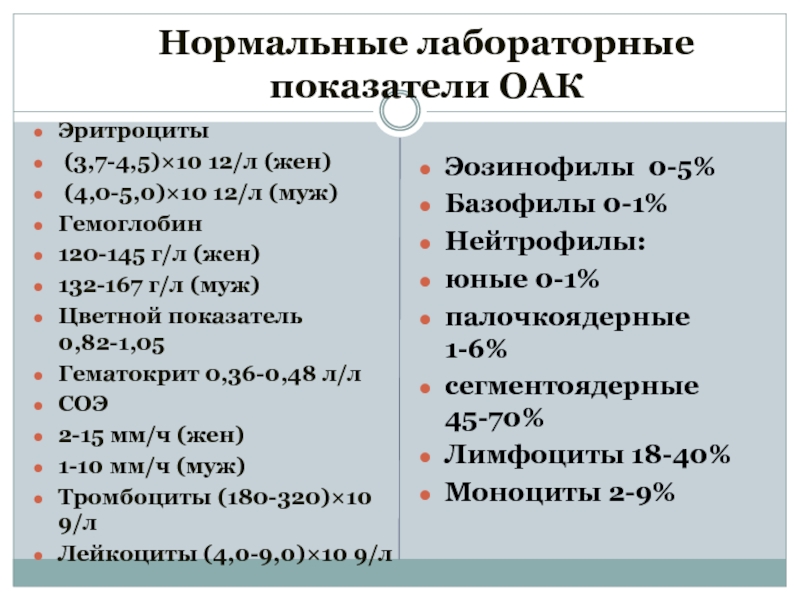 Нормальные лабораторные показатели ОАК

Эритроциты

(3,7-4,5)×10 12/л (жен)

(4,0-5,0)×10 12/л (муж)

Гемоглобин

120-145 г/л (жен)

132-167 г/л (муж)

Цветной показатель 0,82-1,05

Гематокрит 0,36-0,48 л/л

СОЭ

2-15 мм/ч (жен)

1-10 мм/ч (муж)

Тромбоциты (180-320)×10 9/л

Лейкоциты (4,0-9,0)×10 9/л

Эозинофилы 0-5%

Базофилы 0-1%

Нейтрофилы:

юные 0-1%

палочкоядерные 1-6%

сегментоядерные 45-70%

Лимфоциты 18-40%

Моноциты 2-9%